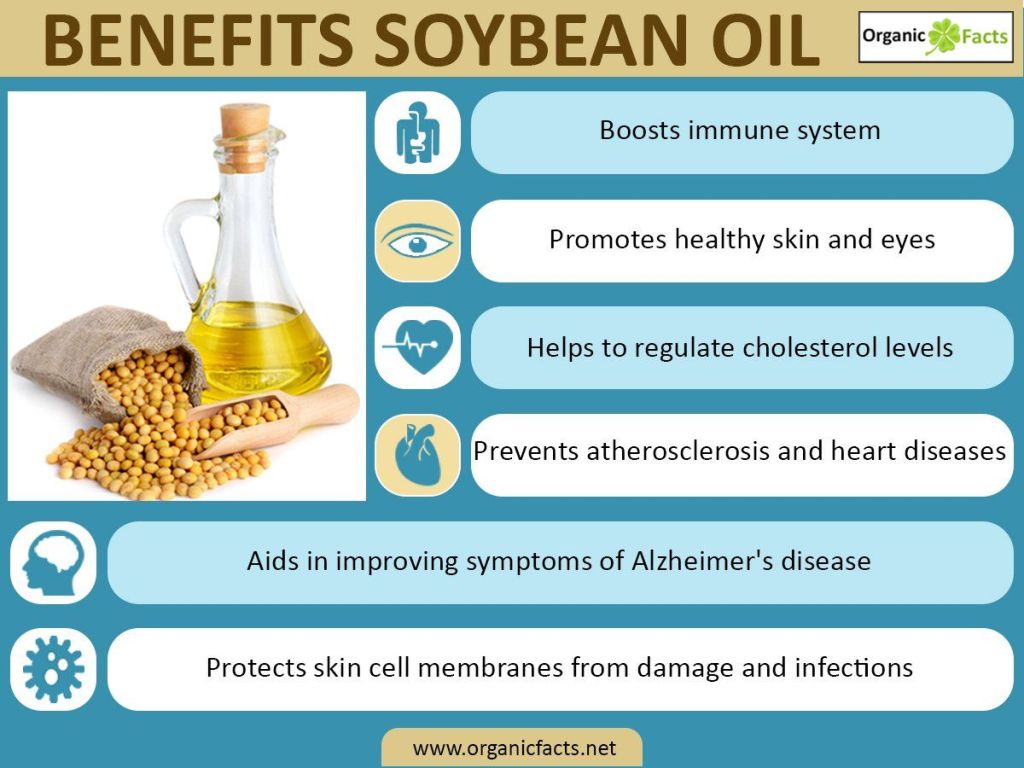 BENEFITS SOYBEAN OIL

Organic Facts

Boosts immune system

Promotes healthy skin and eyes

Helps to regulate cholesterol levels

Prevents atherosclerosis and heart diseases

Aids in improving symptoms of Alzheimer's disease

Protects skin cell membranes from damage and infections

www.organicfacts.net